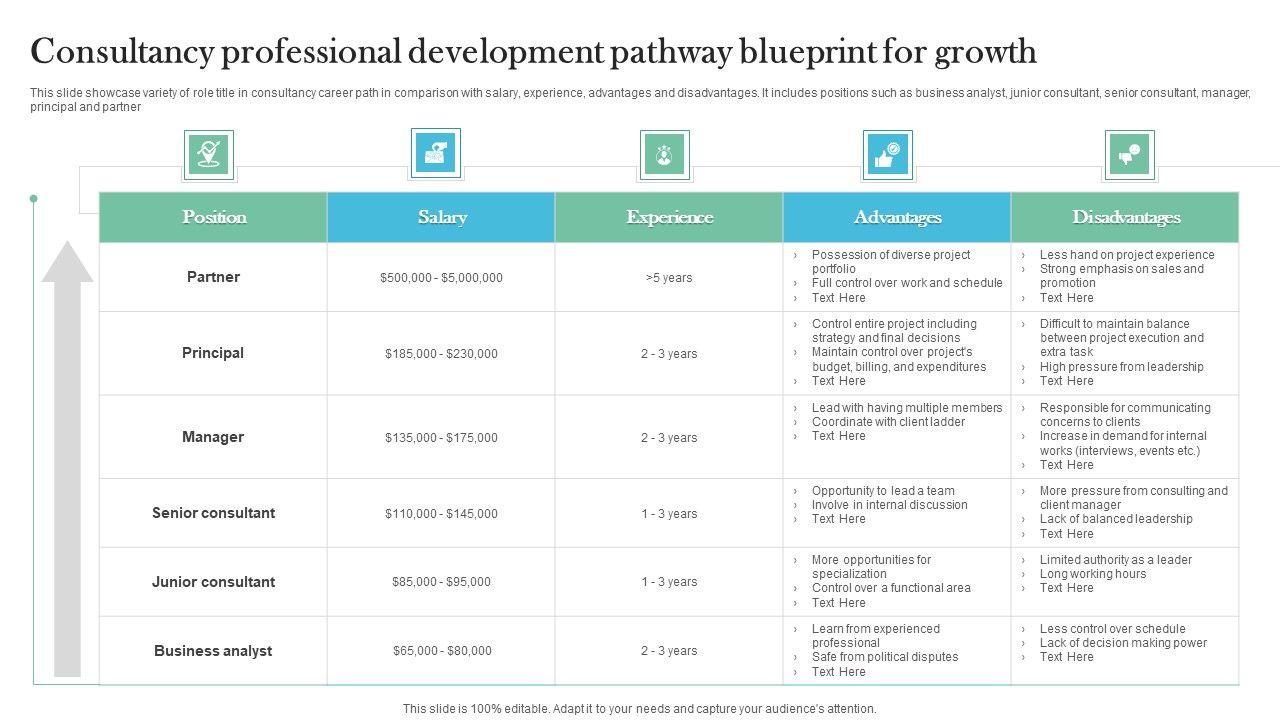 Consultancy professional development pathway blueprint for growth

This slide showcase variety of role title in consultancy career path in comparison with salary, experience, advantages and disadvantages. It includes positions such as business analyst, junior consultant, senior consultant, manager, principal and partner

| Position | Salary | Experience | Advantages | Disadvantages |
|---|---|---|---|---|
| Partner | \$500,000 - \$5,000,000 | >5 years | › Possession of diverse project portfolio › Full control over work and schedule › Text Here | › Less hand on project experience › Strong emphasis on sales and promotion › Text Here |
| Principal | \$185,000 - \$230,000 | 2 - 3 years | › Control entire project including strategy and final decisions › Maintain control over project's budget, billing, and expenditures › Text Here | › Difficult to maintain balance between project execution and extra task › High pressure from leadership › Text Here |
| Manager | \$135,000 - \$175,000 | 2 - 3 years | › Lead with having multiple members › Coordinate with client ladder › Text Here | › Responsible for communicating concerns to clients › Increase in demand for internal works (interviews, events etc.) › Text Here |
| Senior consultant | \$110,000 - \$145,000 | 1 - 3 years | › Opportunity to lead a team › Involve in internal discussion › Text Here | › More pressure from consulting and client manager › Lack of balanced leadership › Text Here |
| Junior consultant | \$85,000 - \$95,000 | 1 - 3 years | › More opportunities for specialization › Control over a functional area › Text Here | › Limited authority as a leader › Long working hours › Text Here |
| Business analyst | \$65,000 - \$80,000 | 2 - 3 years | › Learn from experienced professional › Safe from political disputes › Text Here | › Less control over schedule › Lack of decision making power › Text Here |

This slide is 100% editable. Adapt it to your needs and capture your audience's attention.